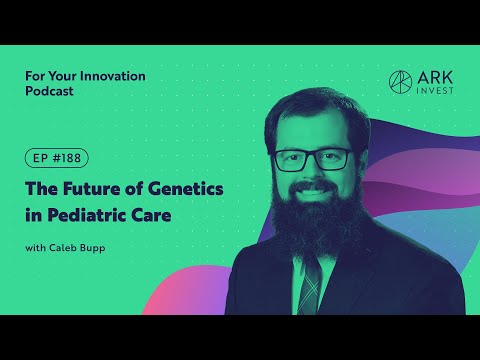 For Your Innovation Podcast

ARK INVEST

EP #188

The Future of Genetics in Pediatric Care

with Caleb Bupp